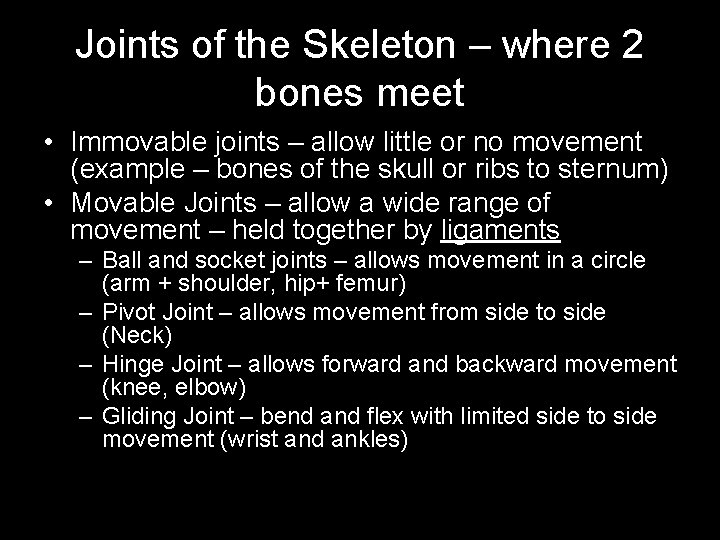 Joints of the Skeleton – where 2 bones meet

• Immovable joints – allow little or no movement (example – bones of the skull or ribs to sternum)
• Movable Joints – allow a wide range of movement – held together by ligaments
  – Ball and socket joints – allows movement in a circle (arm + shoulder, hip+ femur)
  – Pivot Joint – allows movement from side to side (Neck)
  – Hinge Joint – allows forward and backward movement (knee, elbow)
  – Gliding Joint – bend and flex with limited side to side movement (wrist and ankles)